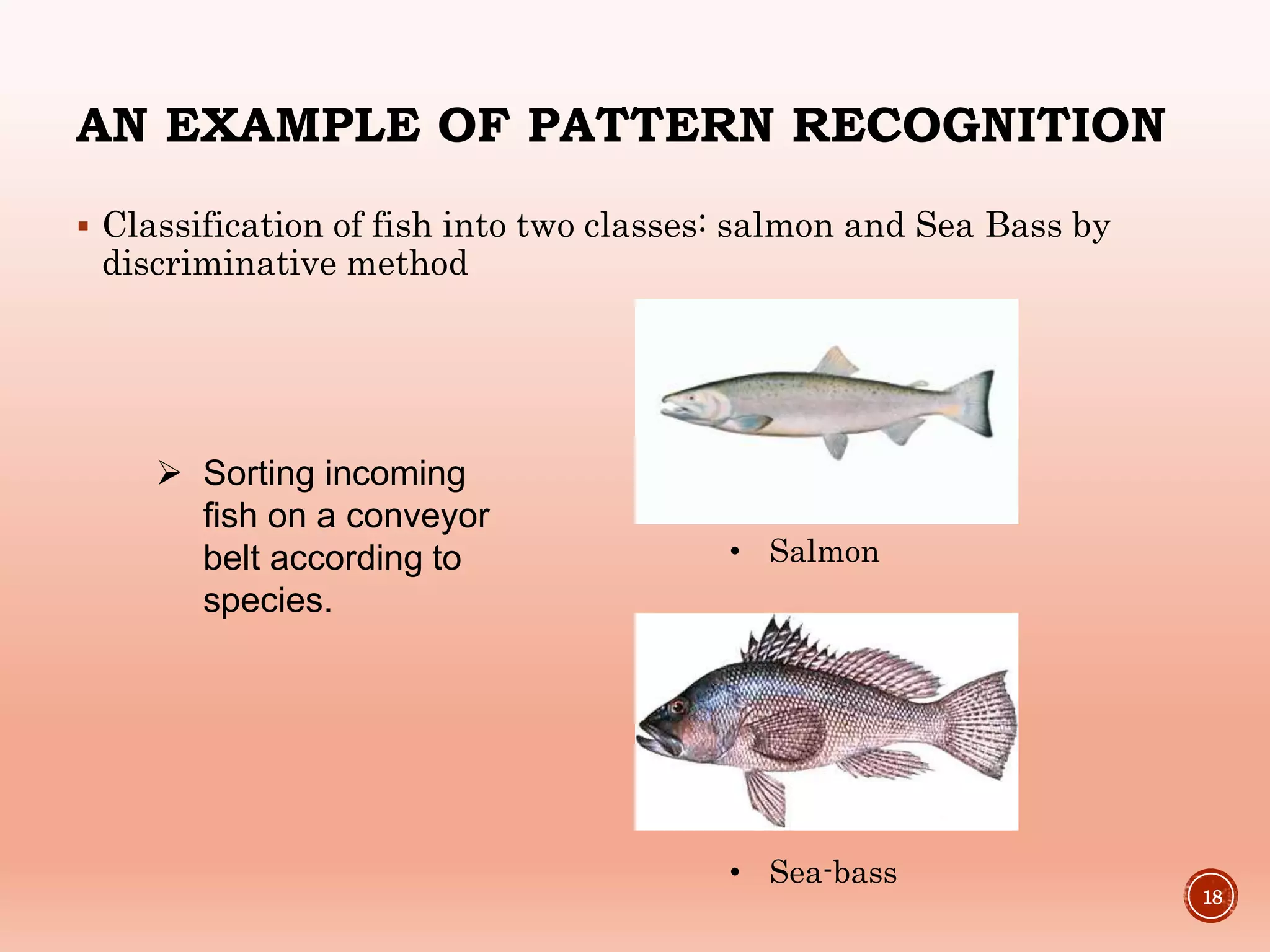 AN EXAMPLE OF PATTERN RECOGNITION

▪ Classification of fish into two classes: salmon and Sea Bass by discriminative method

➢ Sorting incoming fish on a conveyor belt according to species.

• Salmon

• Sea-bass

18